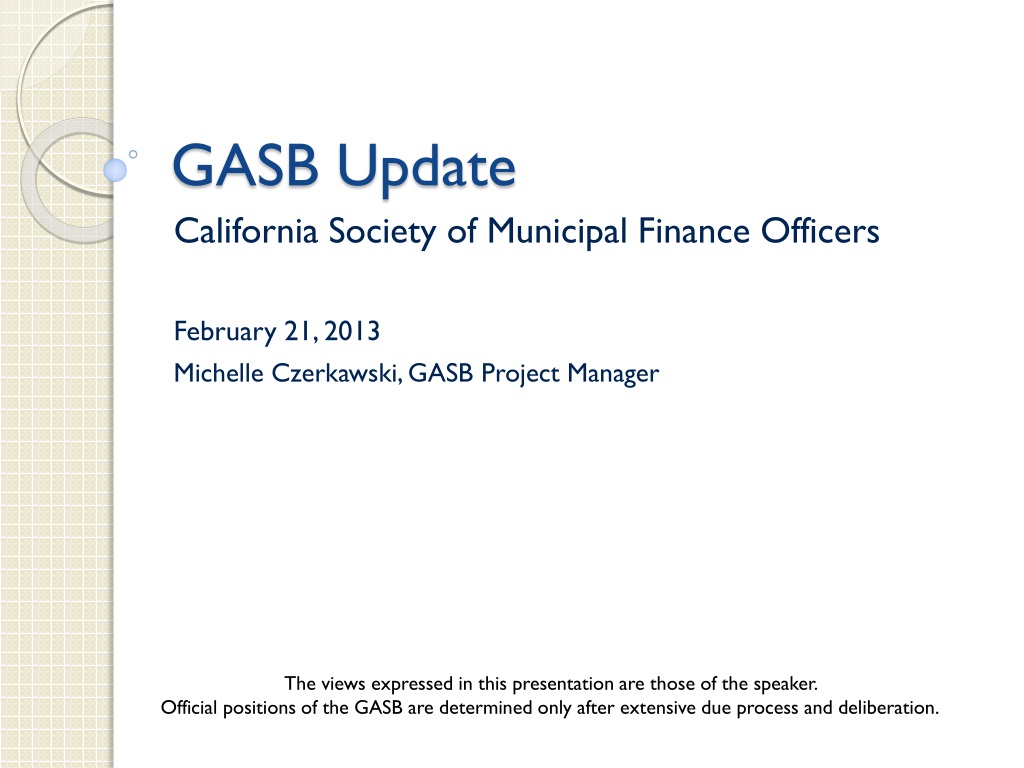 GASB Update

California Society of Municipal Finance Officers

February 21, 2013

Michelle Czerkawski, GASB Project Manager

The views expressed in this presentation are those of the speaker.
Official positions of the GASB are determined only after extensive due process and deliberation.